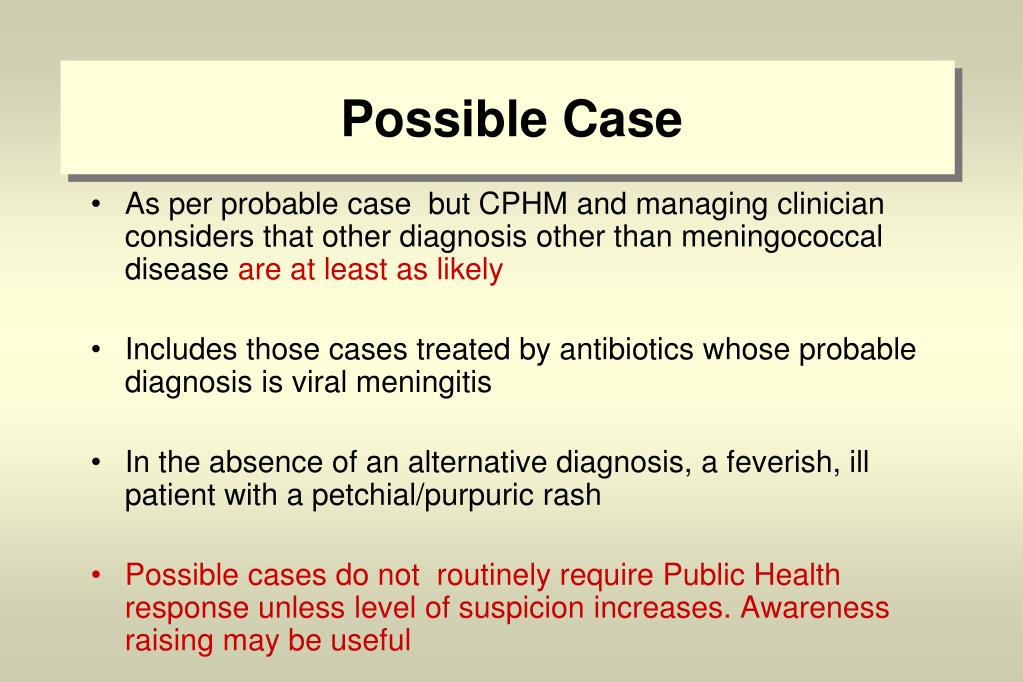 Possible Case

• As per probable case but CPHM and managing clinician considers that other diagnosis other than meningococcal disease are at least as likely

• Includes those cases treated by antibiotics whose probable diagnosis is viral meningitis

• In the absence of an alternative diagnosis, a feverish, ill patient with a petchial/purpuric rash

• Possible cases do not routinely require Public Health response unless level of suspicion increases. Awareness raising may be useful